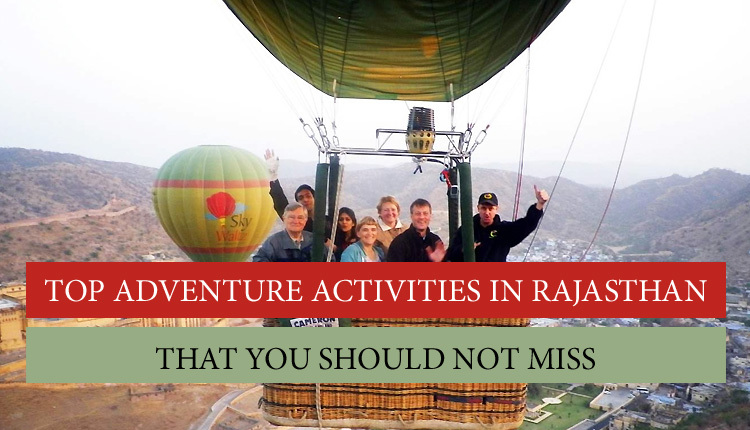 Sky Waltz

TOP ADVENTURE ACTIVITIES IN RAJASTHAN

CAMERON

THAT YOU SHOULD NOT MISS